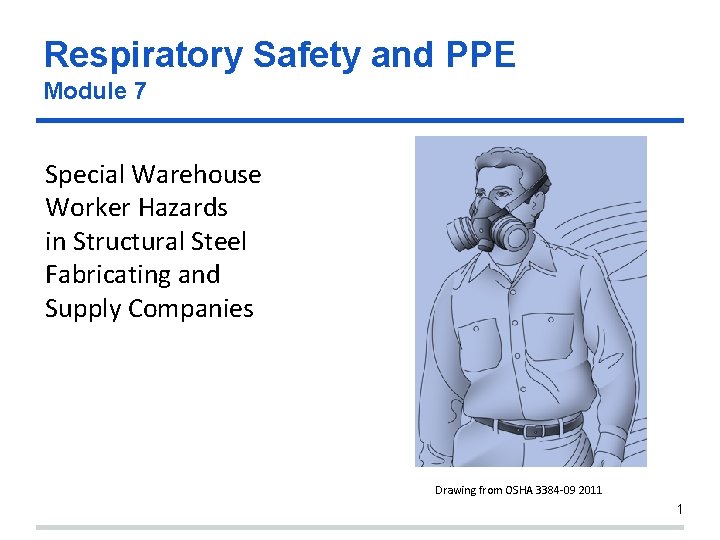 Respiratory Safety and PPE
Module 7

Special Warehouse Worker Hazards in Structural Steel Fabricating and Supply Companies

Drawing from OSHA 3384-09 2011

1